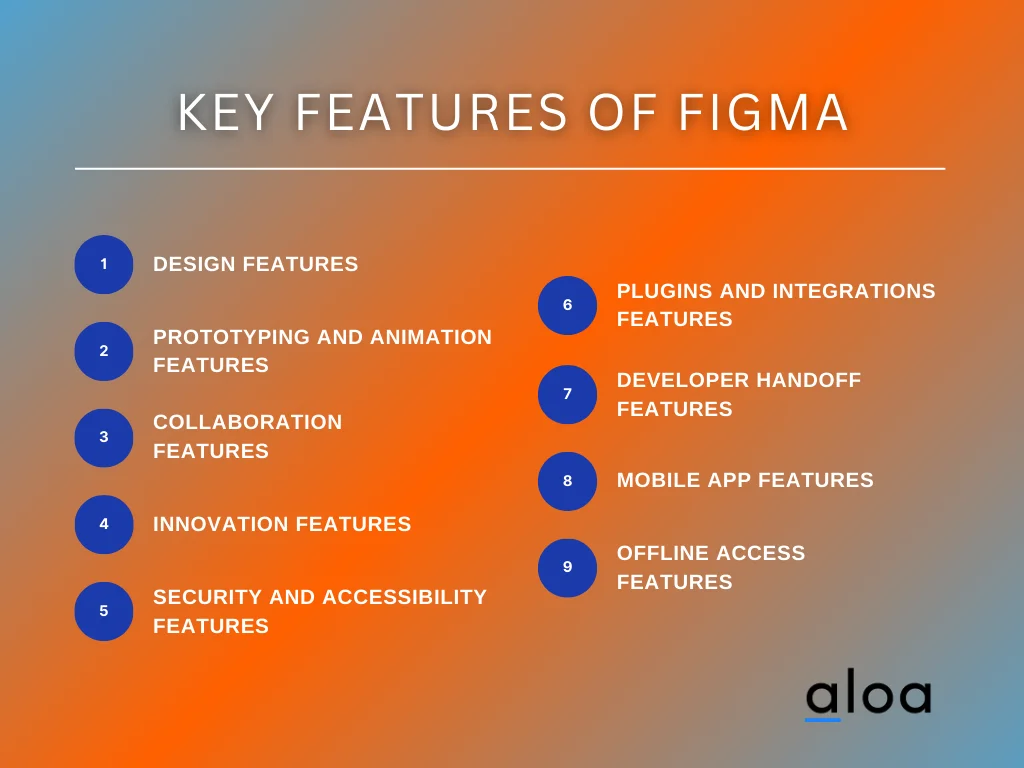 KEY FEATURES OF FIGMA

1 DESIGN FEATURES

2 PROTOTYPING AND ANIMATION FEATURES

3 COLLABORATION FEATURES

4 INNOVATION FEATURES

5 SECURITY AND ACCESSIBILITY FEATURES

6 PLUGINS AND INTEGRATIONS FEATURES

7 DEVELOPER HANDOFF FEATURES

8 MOBILE APP FEATURES

9 OFFLINE ACCESS FEATURES

aloa